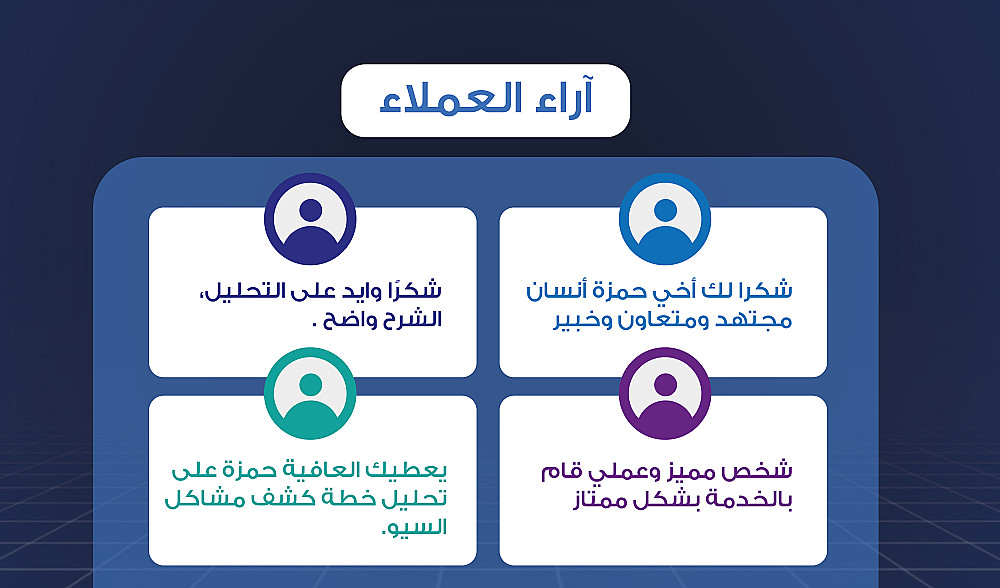 آراء العملاء

شكرا لك أخي حمزة أنسان مجتهد ومتعاون وخبير

شكرًا وايد على التحليل، الشرح واضح .

شخص مميز وعملي قام بالخدمة بشكل ممتاز

يعطيك العافية حمزة على تحليل خطة كشف مشاكل السيو.